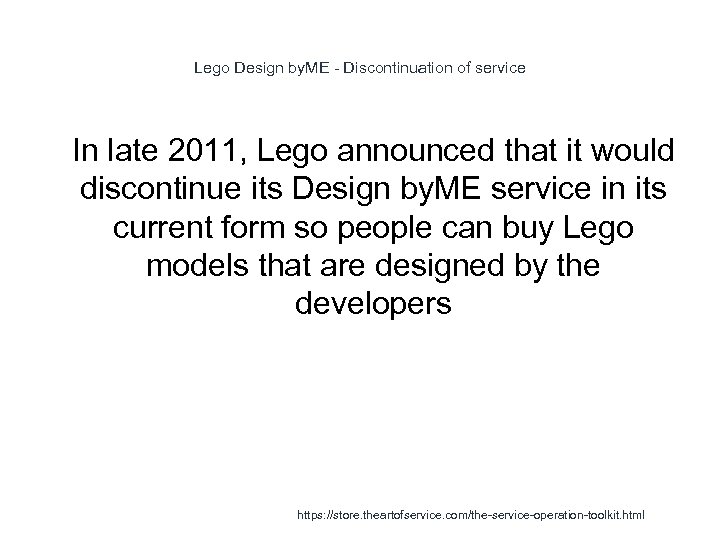 Lego Design byME - Discontinuation of service

In late 2011, Lego announced that it would discontinue its Design byME service in its current form so people can buy Lego models that are designed by the developers

https://store.theartofservice.com/the-service-operation-toolkit.html